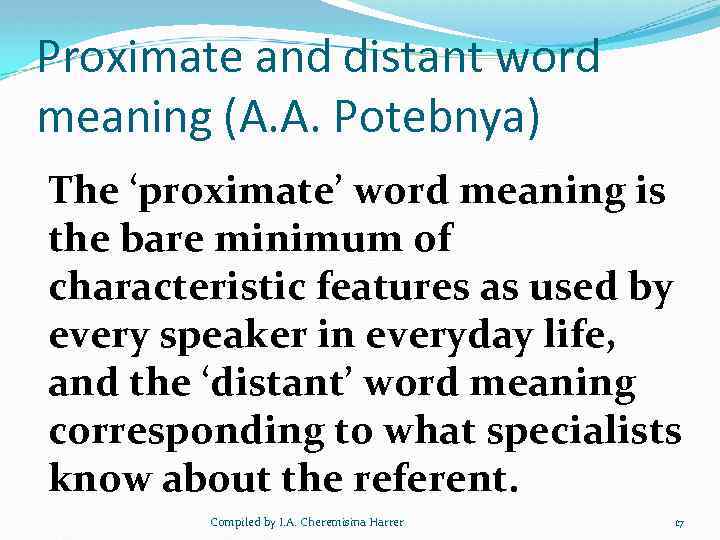 Proximate and distant word meaning (A.A. Potebnya)

The ‘proximate’ word meaning is the bare minimum of characteristic features as used by every speaker in everyday life, and the ‘distant’ word meaning corresponding to what specialists know about the referent.

Compiled by I.A. Cheremisina Harrer

17